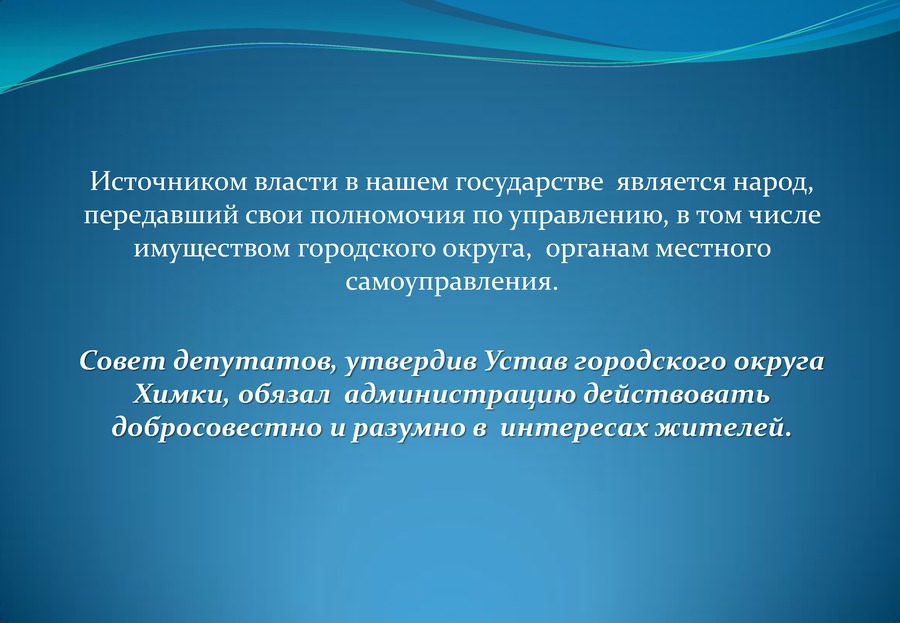 Источником власти в нашем государстве является народ, передавший свои полномочия по управлению, в том числе имуществом городского округа, органам местного самоуправления.

Совет депутатов, утвердив Устав городского округа Химки, обязал администрацию действовать добросовестно и разумно в интересах жителей.